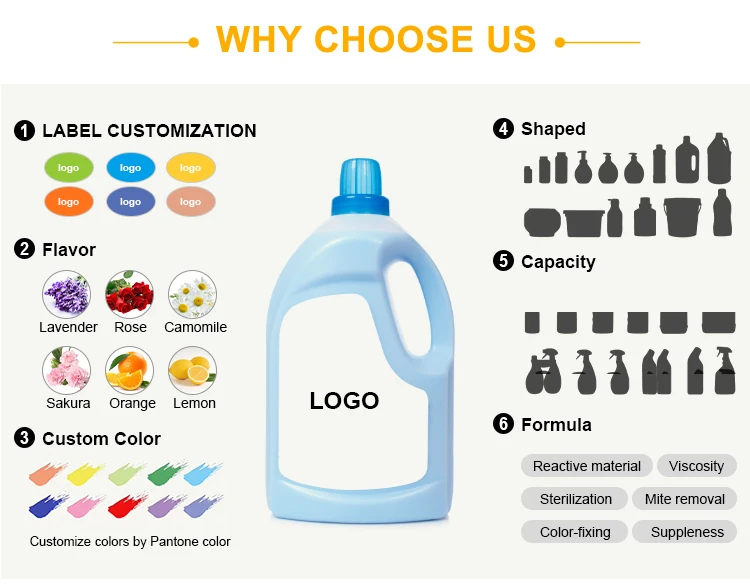 WHY CHOOSE US

1 LABEL CUSTOMIZATION

logo logo logo
logo logo logo

2 Flavor

Lavender Rose Camomile
Sakura Orange Lemon

3 Custom Color

Customize colors by Pantone color

LOGO

4 Shaped

5 Capacity

6 Formula

Reactive material Viscosity
Sterilization Mite removal
Color-fixing Suppleness